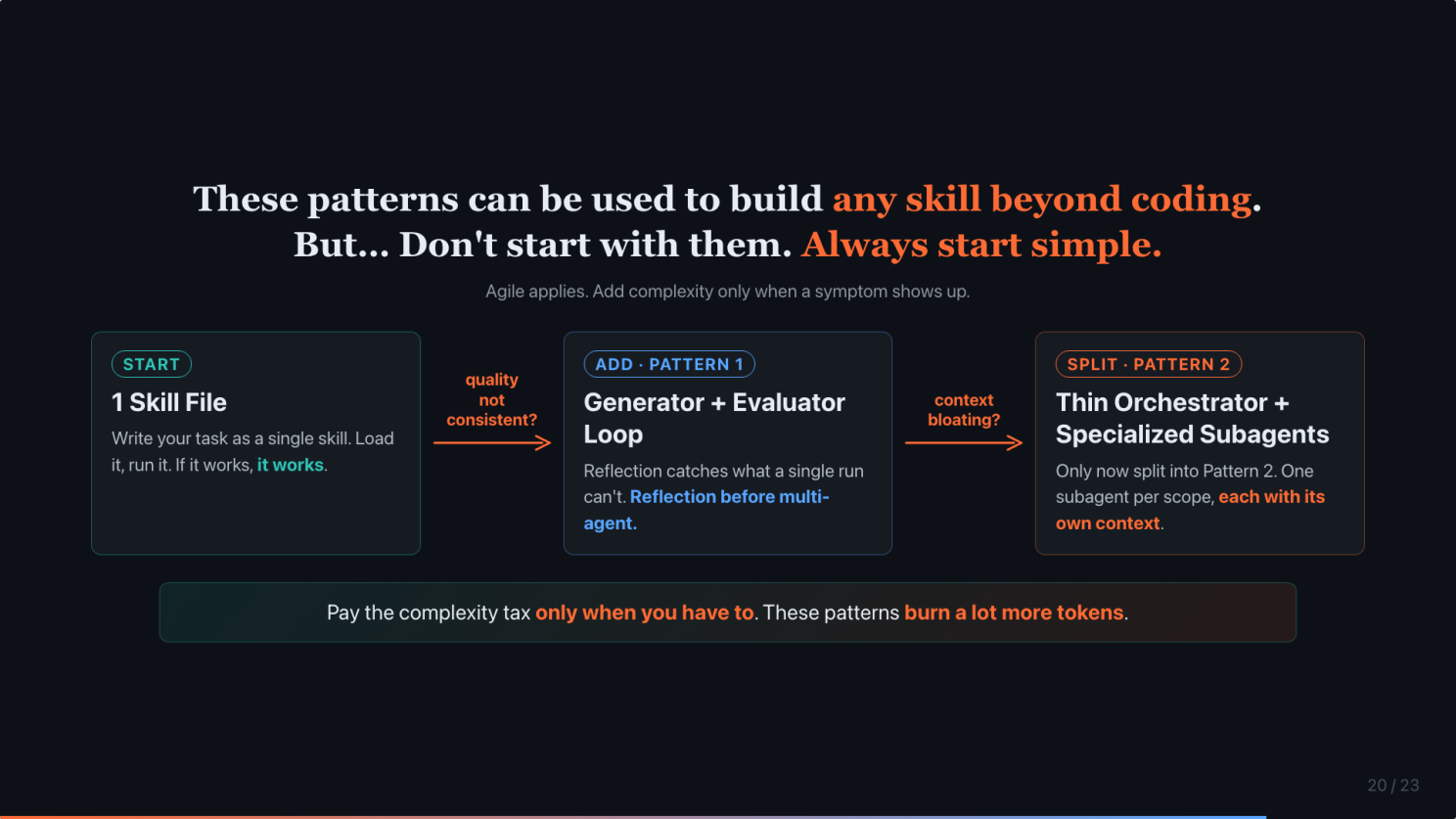 These patterns can be used to build any skill beyond coding.
But... Don't start with them. Always start simple.

Agile applies. Add complexity only when a symptom shows up.

START
1 Skill File
Write your task as a single skill. Load it, run it. If it works, it works.

quality not consistent?

ADD · PATTERN 1
Generator + Evaluator Loop
Reflection catches what a single run can't. Reflection before multi-agent.

context bloating?

SPLIT · PATTERN 2
Thin Orchestrator + Specialized Subagents
Only now split into Pattern 2. One subagent per scope, each with its own context.

Pay the complexity tax only when you have to. These patterns burn a lot more tokens.

20 / 23